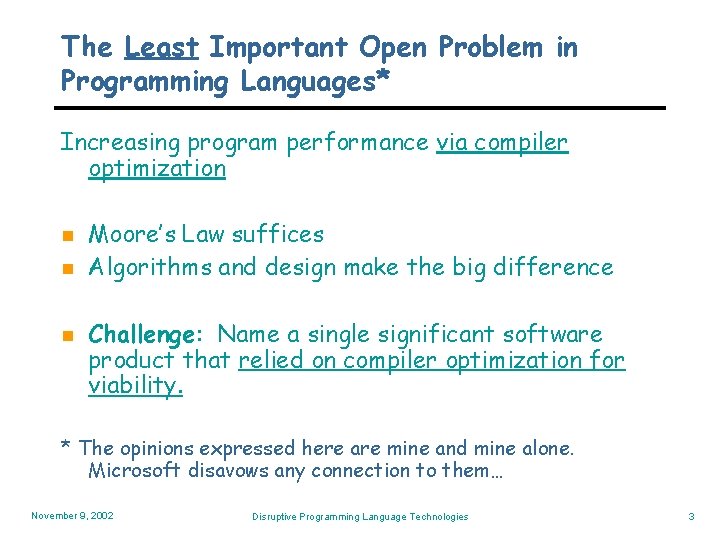 The Least Important Open Problem in Programming Languages*

Increasing program performance via compiler optimization

• Moore's Law suffices
• Algorithms and design make the big difference

• Challenge: Name a single significant software product that relied on compiler optimization for viability.

* The opinions expressed here are mine and mine alone. Microsoft disavows any connection to them…

November 9, 2002
Disruptive Programming Language Technologies
3